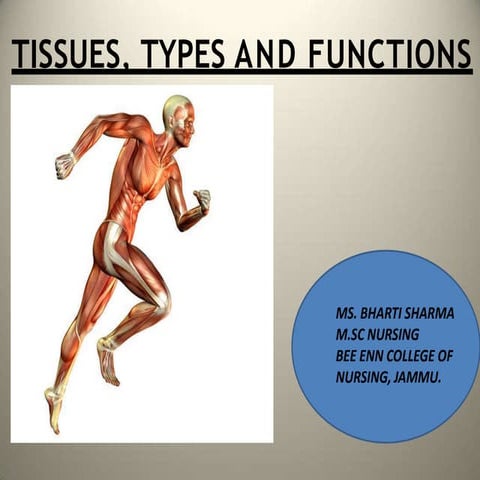 TISSUES, TYPES AND FUNCTIONS

MS. BHARTI SHARMA
M.SC NURSING
BEE ENN COLLEGE OF NURSING, JAMMU.